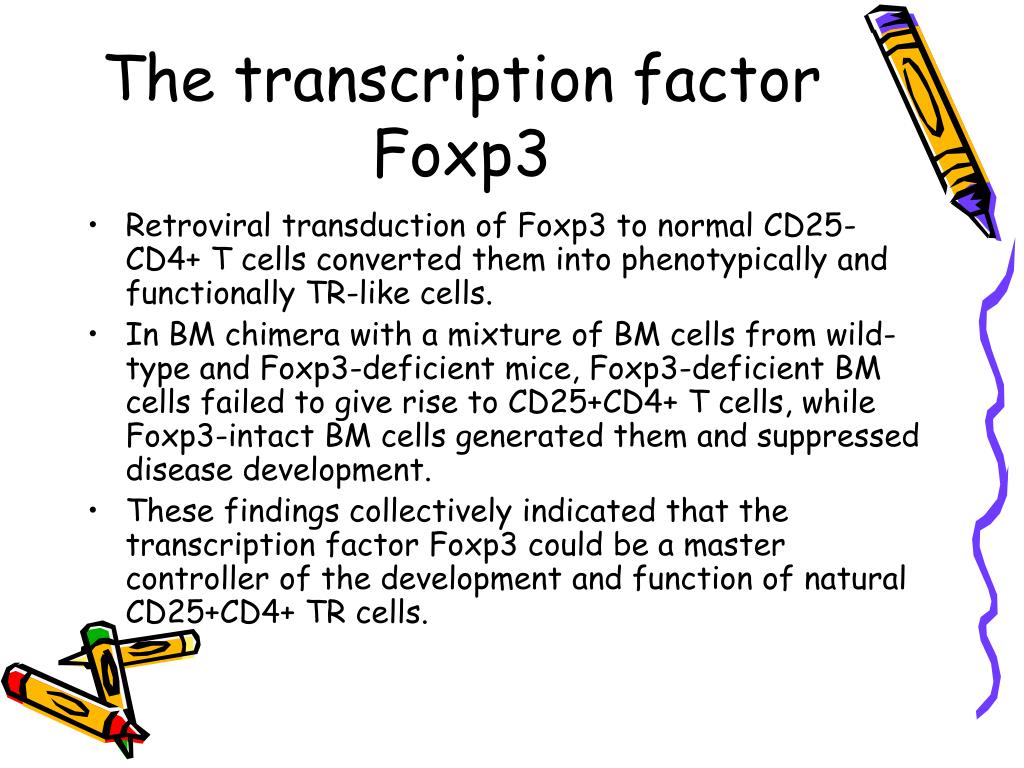 The transcription factor Foxp3

• Retroviral transduction of Foxp3 to normal CD25-CD4+ T cells converted them into phenotypically and functionally TR-like cells.
• In BM chimera with a mixture of BM cells from wild-type and Foxp3-deficient mice, Foxp3-deficient BM cells failed to give rise to CD25+CD4+ T cells, while Foxp3-intact BM cells generated them and suppressed disease development.
• These findings collectively indicated that the transcription factor Foxp3 could be a master controller of the development and function of natural CD25+CD4+ TR cells.